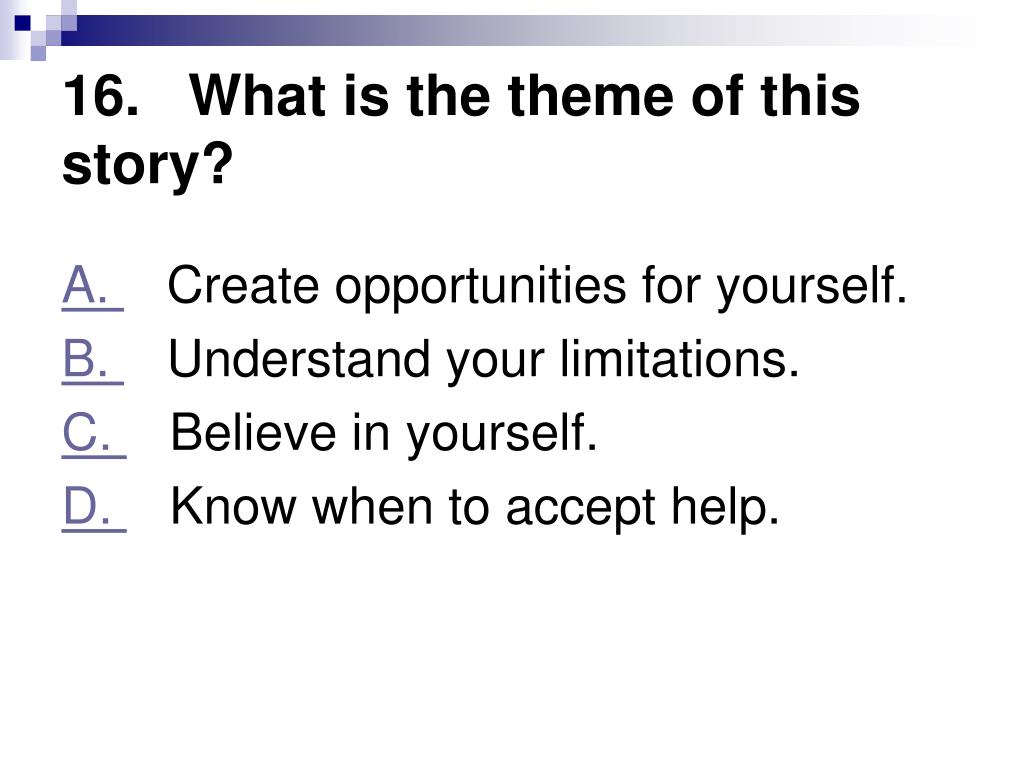 16. What is the theme of this story?

A. Create opportunities for yourself.
B. Understand your limitations.
C. Believe in yourself.
D. Know when to accept help.